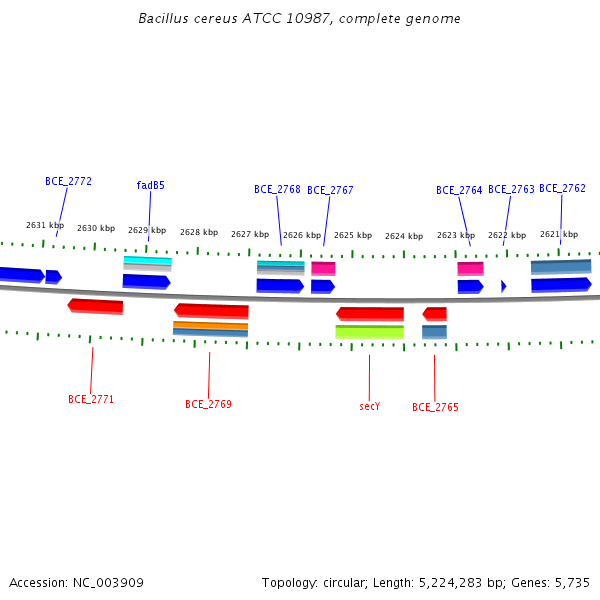 Bacillus cereus ATCC 10987, complete genome

BCE_2772
fadB5
BCE_2768
BCE_2767
BCE_2764
BCE_2763
BCE_2762

2631 kbp
2630 kbp
2629 kbp
2628 kbp
2627 kbp
2626 kbp
2625 kbp
2624 kbp
2623 kbp
2622 kbp
2621 kbp

BCE_2771
BCE_2769
secY
BCE_2765

Accession: NC_003909

Topology: circular; Length: 5,224,283 bp; Genes: 5,735